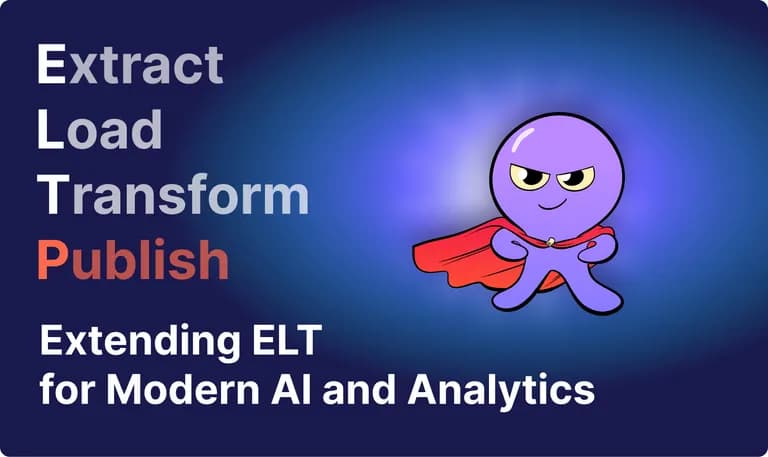 Extract
Load
Transform
Publish

Extending ELT
for Modern AI and Analytics